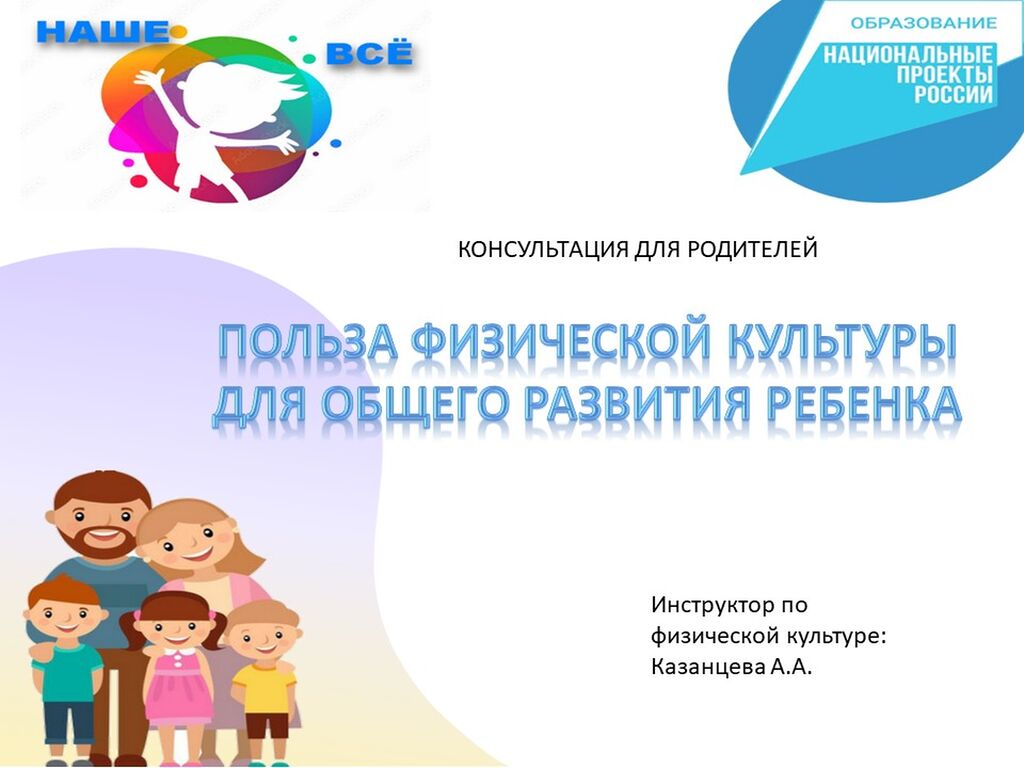 НАШЕ ВСЁ

ОБРАЗОВАНИЕ
НАЦИОНАЛЬНЫЕ ПРОЕКТЫ РОССИИ

КОНСУЛЬТАЦИЯ ДЛЯ РОДИТЕЛЕЙ

ПОЛЬЗА ФИЗИЧЕСКОЙ КУЛЬТУРЫ ДЛЯ ОБЩЕГО РАЗВИТИЯ РЕБЕНКА

Инструктор по физической культуре: Казанцева А.А.